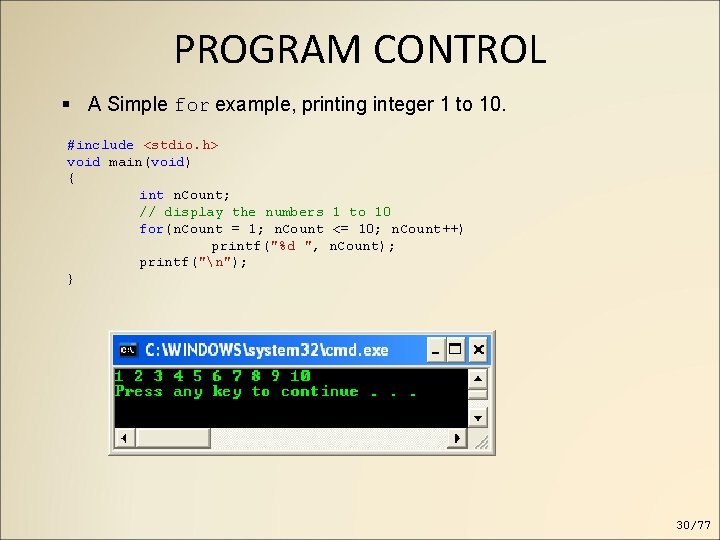 PROGRAM CONTROL

▪ A Simple for example, printing integer 1 to 10.

#include <stdio.h>
void main(void)
{
int nCount;
// display the numbers 1 to 10
for(nCount = 1; nCount <= 10; nCount++)
printf("%d ", nCount);
printf("\n");
}

C:\WINDOWS\system32\cmd.exe

1 2 3 4 5 6 7 8 9 10
Press any key to continue . . .

30/77